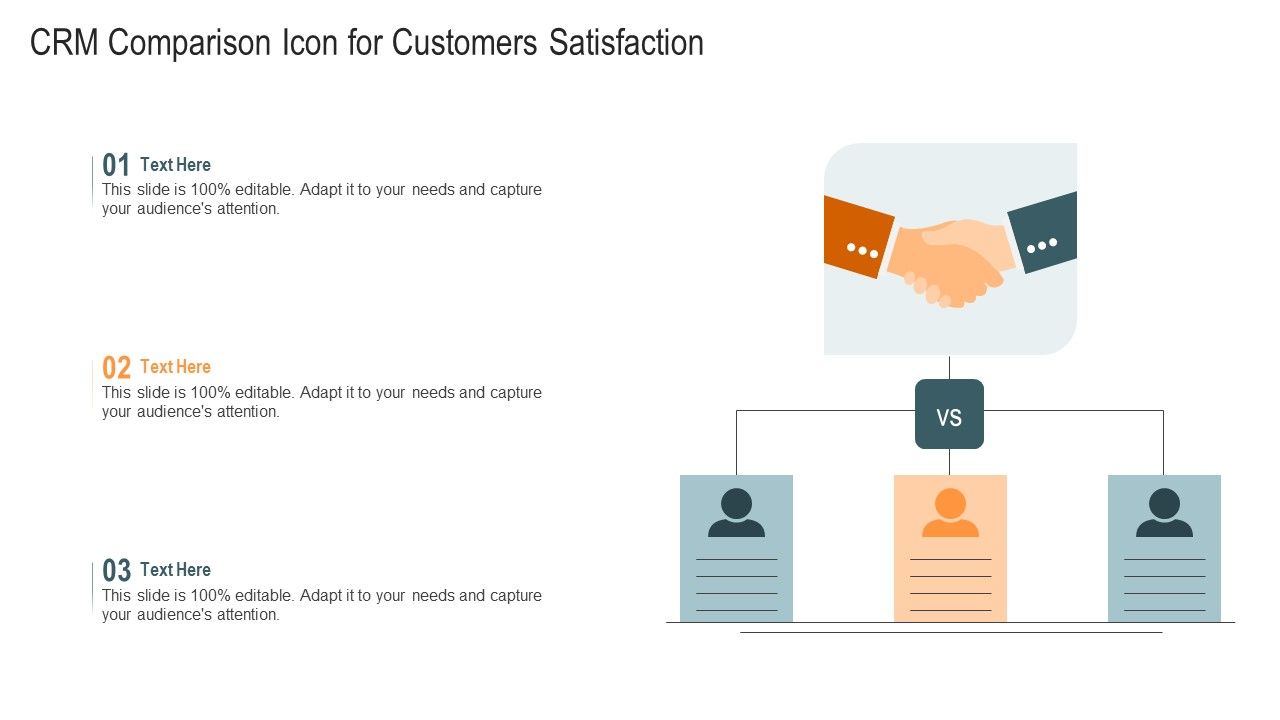 CRM Comparison Icon for Customers Satisfaction

01 Text Here
This slide is 100% editable. Adapt it to your needs and capture your audience's attention.

02 Text Here
This slide is 100% editable. Adapt it to your needs and capture your audience's attention.

03 Text Here
This slide is 100% editable. Adapt it to your needs and capture your audience's attention.

VS